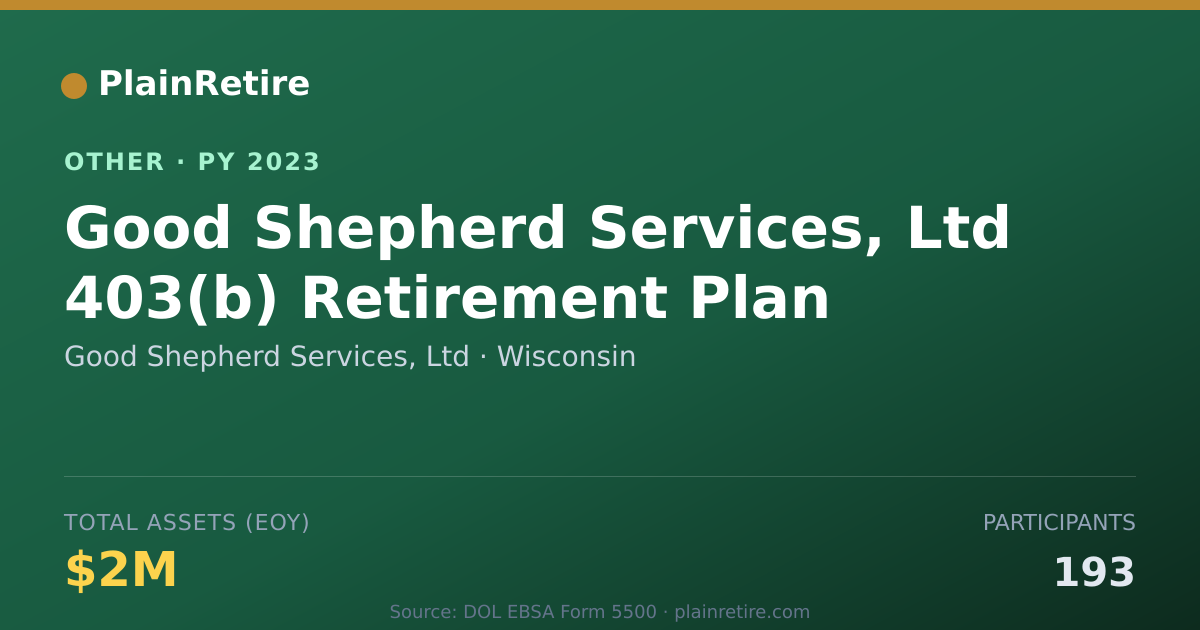 PlainRetire

OTHER · PY 2023

Good Shepherd Services, Ltd 403(b) Retirement Plan

Good Shepherd Services, Ltd · Wisconsin

TOTAL ASSETS (EOY)

$2M

PARTICIPANTS

193

Source: DOL EBSA Form 5500 · plainretire.com